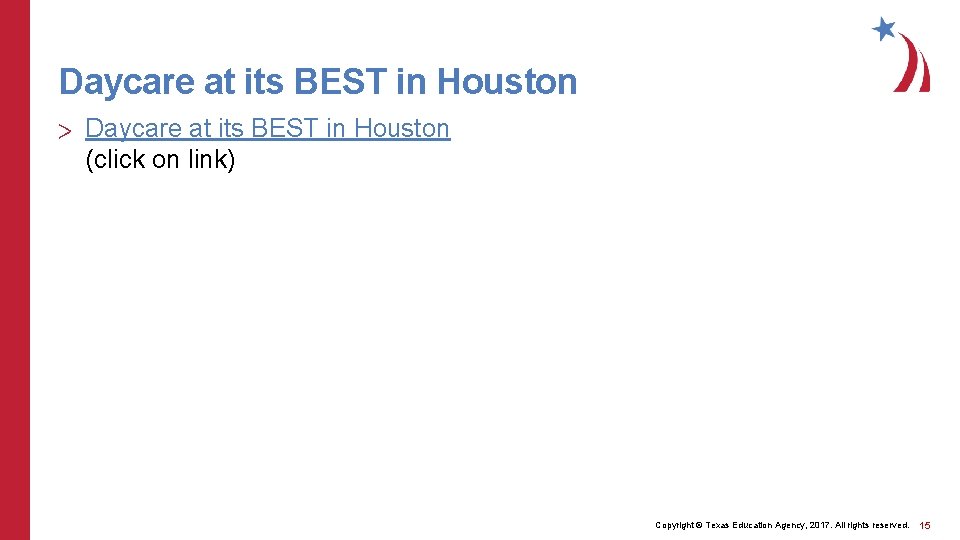 Daycare at its BEST in Houston

> Daycare at its BEST in Houston (click on link)

Copyright © Texas Education Agency, 2017. All rights reserved. 15